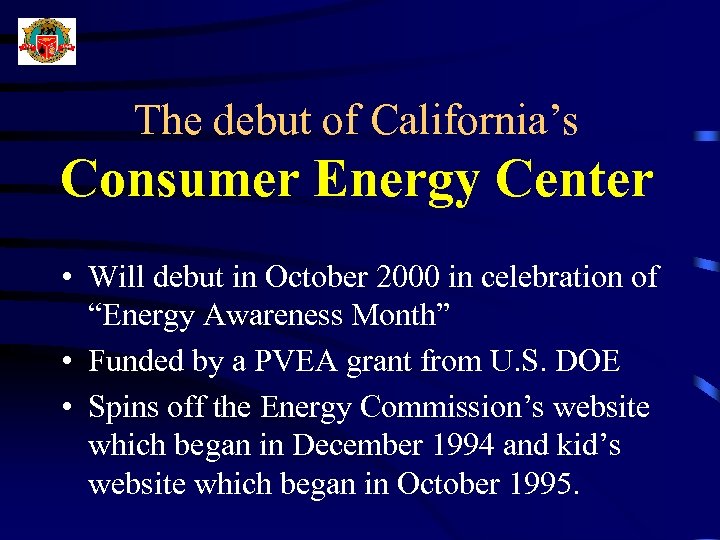 The debut of California's
Consumer Energy Center

• Will debut in October 2000 in celebration of "Energy Awareness Month"
• Funded by a PVEA grant from U.S. DOE
• Spins off the Energy Commission's website which began in December 1994 and kid's website which began in October 1995.